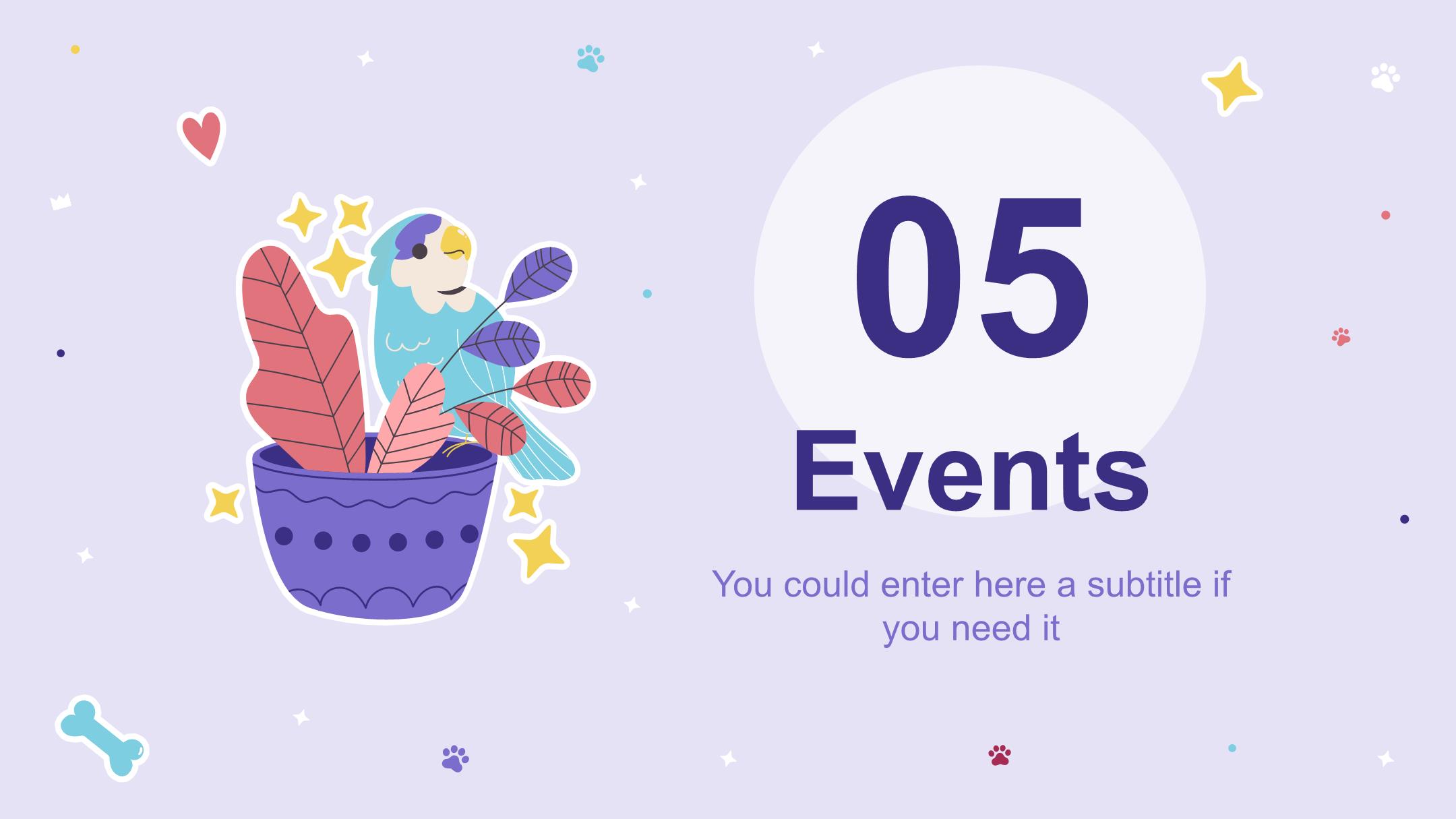 05

Events

You could enter here a subtitle if you need it